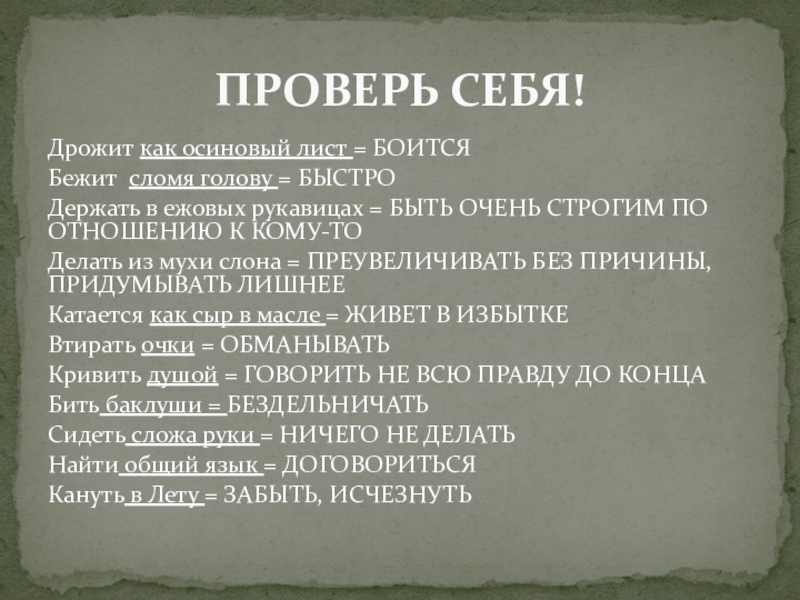 ПРОВЕРЬ СЕБЯ!

Дрожит как осиновый лист = БОИТСЯ
Бежит сломя голову = БЫСТРО
Держать в ежовых рукавицах = БЫТЬ ОЧЕНЬ СТРОГИМ ПО ОТНОШЕНИЮ К КОМУ-ТО
Делать из мухи слона = ПРЕУВЕЛИЧИВАТЬ БЕЗ ПРИЧИНЫ, ПРИДУМЫВАТЬ ЛИШНЕЕ
Катается как сыр в масле = ЖИВЕТ В ИЗБЫТКЕ
Втирать очки = ОБМАНЫВАТЬ
Кривить душой = ГОВОРИТЬ НЕ ВСЮ ПРАВДУ ДО КОНЦА
Бить баклуши = БЕЗДЕЛЬНИЧАТЬ
Сидеть сложа руки = НИЧЕГО НЕ ДЕЛАТЬ
Найти общий язык = ДОГОВОРИТЬСЯ
Кануть в Лету = ЗАБЫТЬ, ИСЧЕЗНУТЬ